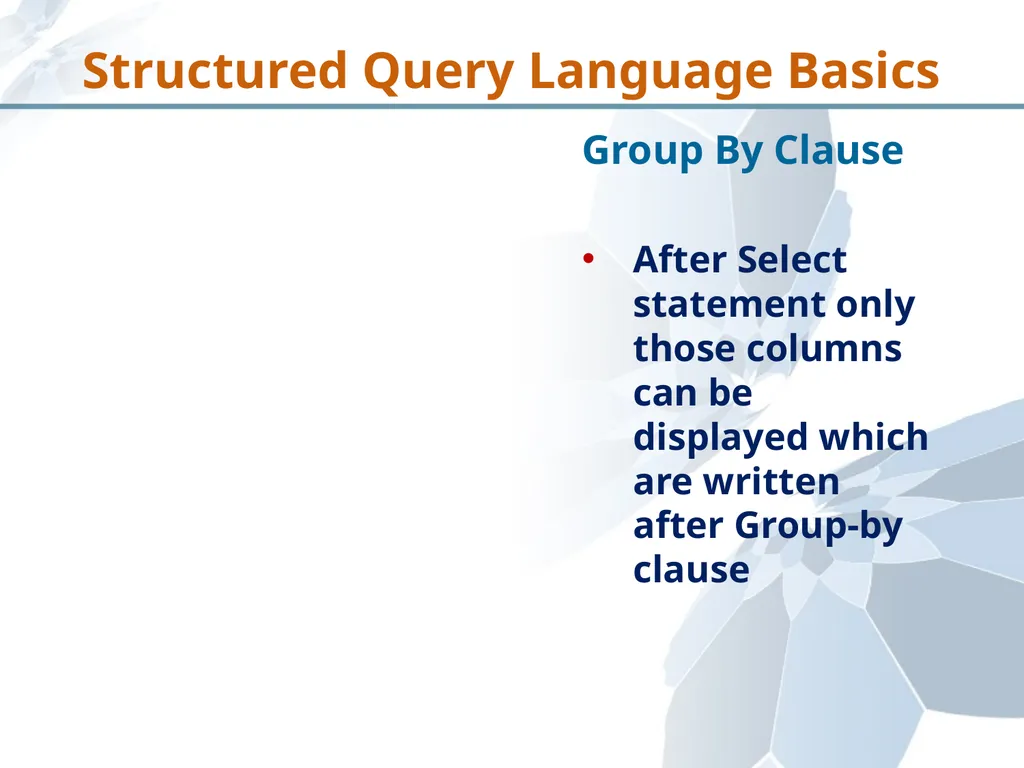 Structured Query Language Basics

Group By Clause

• After Select statement only those columns can be displayed which are written after Group-by clause